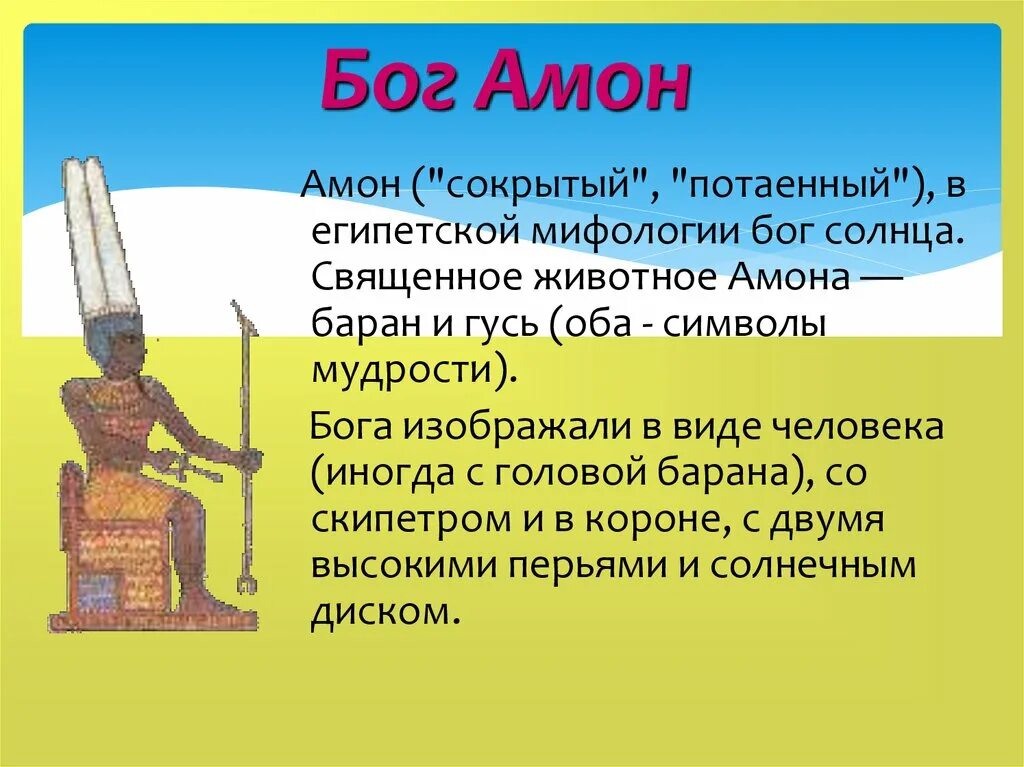 Бог Амон

Амон ("сокрытый", "потаенный"), в египетской мифологии бог солнца. Священное животное Амона — баран и гусь (оба - символы мудрости).

Бога изображали в виде человека (иногда с головой барана), со скипетром и в короне, с двумя высокими перьями и солнечным диском.